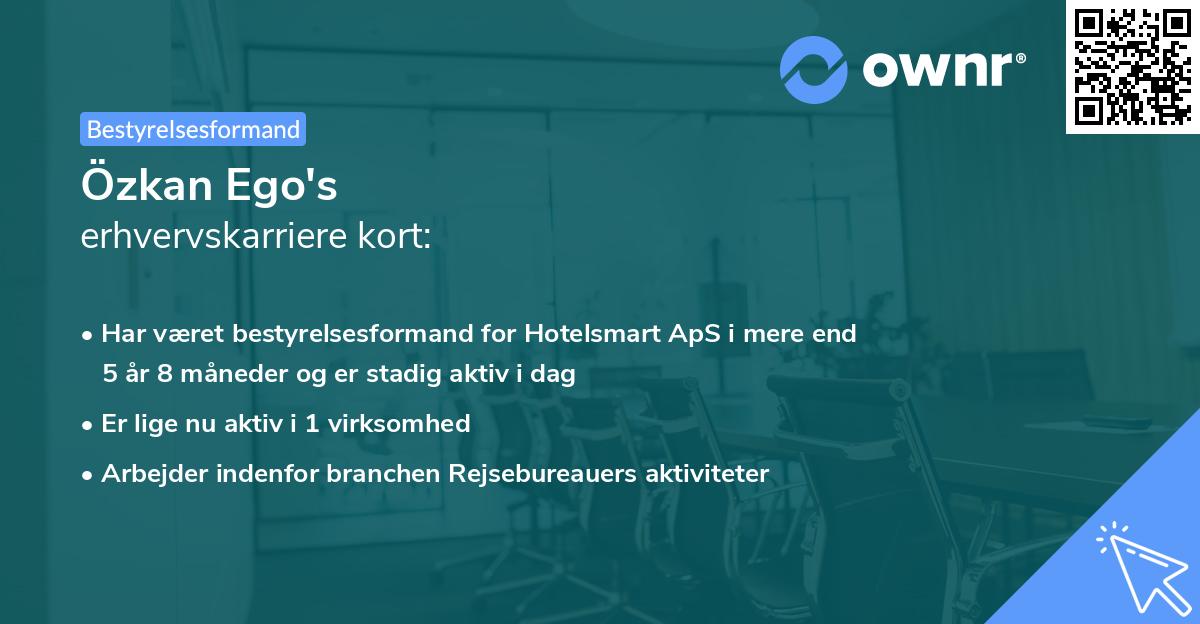 ownr®

Bestyrelsesformand

Özkan Ego's
erhvervskarriere kort:

• Har været bestyrelsesformand for Hotelsmart ApS i mere end 5 år 8 måneder og er stadig aktiv i dag
• Er lige nu aktiv i 1 virksomhed
• Arbejder indenfor branchen Rejsebureauers aktiviteter